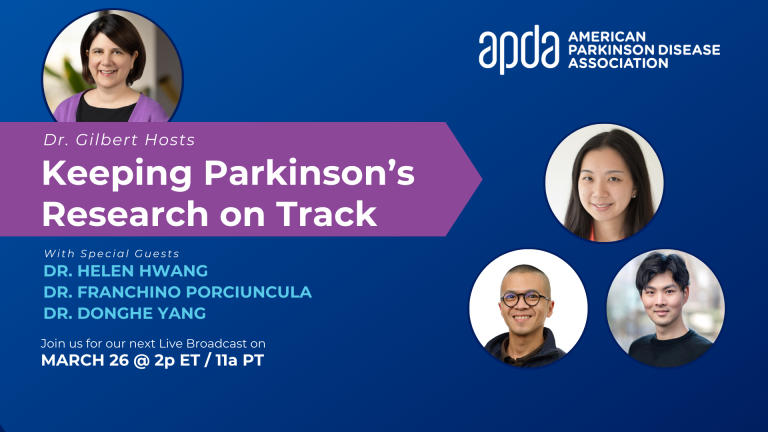 apda AMERICAN PARKINSON DISEASE ASSOCIATION

Dr. Gilbert Hosts

Keeping Parkinson's Research on Track

With Special Guests
DR. HELEN HWANG
DR. FRANCHINO PORCIUNCULA
DR. DONGHE YANG

Join us for our next Live Broadcast on
MARCH 26 @ 2p ET / 11a PT